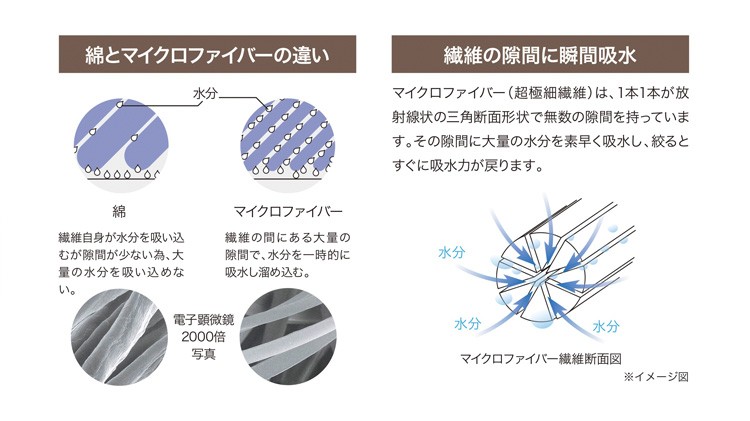 綿とマイクロファイバーの違い

水分

綿

繊維自身が水分を吸い込むが隙間が少ない為、大量の水分を吸い込めない。

マイクロファイバー

繊維の間にある大量の隙間で、水分を一時的に吸水し溜め込む。

電子顕微鏡
2000倍
写真

繊維の隙間に瞬間吸水

マイクロファイバー（超極細繊維）は、1本1本が放射線状の三角断面形状で無数の隙間を持っています。その隙間に大量の水分を素早く吸水し、絞るとすぐに吸水力が戻ります。

水分

水分

水分

マイクロファイバー繊維断面図

※イメージ図